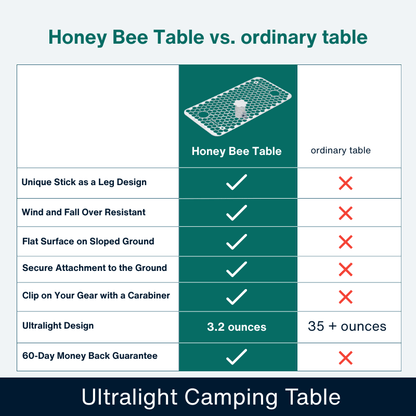 Honey Bee Table vs. ordinary table

| | Honey Bee Table | ordinary table |
|---|---|---|
| Unique Stick as a Leg Design | ✓ | ✗ |
| Wind and Fall Over Resistant | ✓ | ✗ |
| Flat Surface on Sloped Ground | ✓ | ✗ |
| Secure Attachment to the Ground | ✓ | ✗ |
| Clip on Your Gear with a Carabiner | ✓ | ✗ |
| Ultralight Design | 3.2 ounces | 35 + ounces |
| 60-Day Money Back Guarantee | ✓ | ✗ |

Ultralight Camping Table